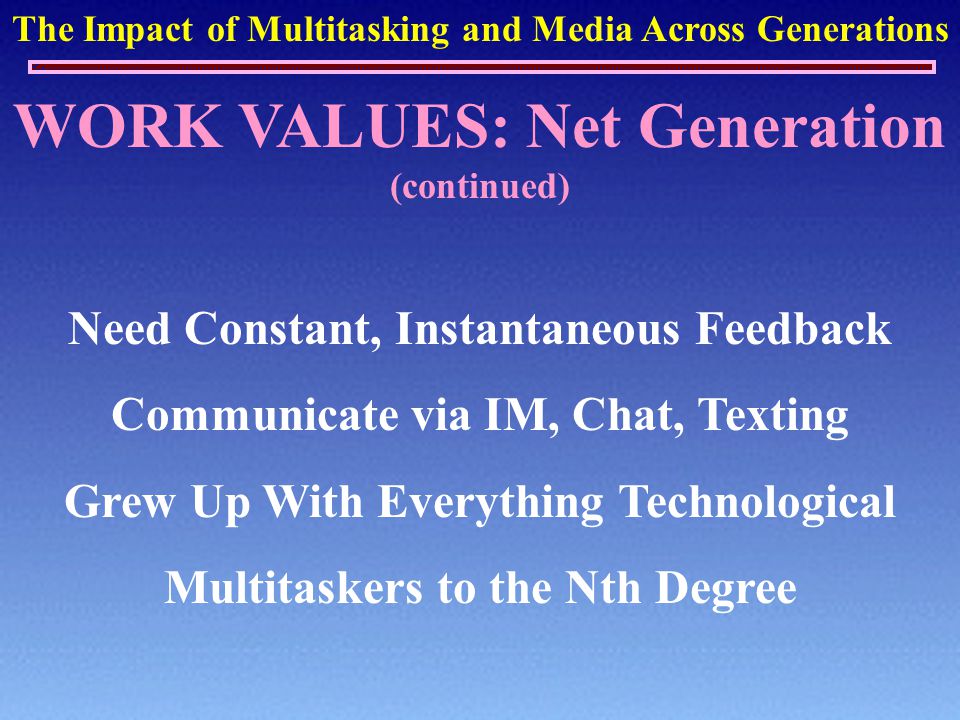 The Impact of Multitasking and Media Across Generations

WORK VALUES: Net Generation
(continued)

Need Constant, Instantaneous Feedback

Communicate via IM, Chat, Texting

Grew Up With Everything Technological

Multitaskers to the Nth Degree